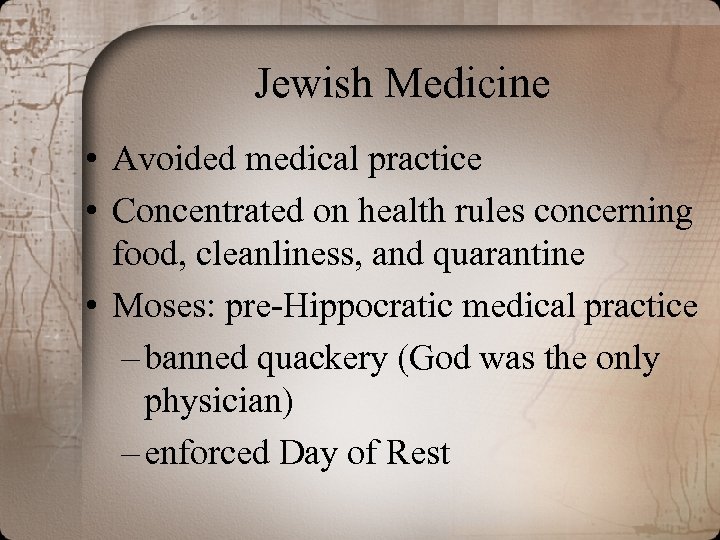 Jewish Medicine

• Avoided medical practice
• Concentrated on health rules concerning food, cleanliness, and quarantine
• Moses: pre-Hippocratic medical practice
– banned quackery (God was the only physician)
– enforced Day of Rest